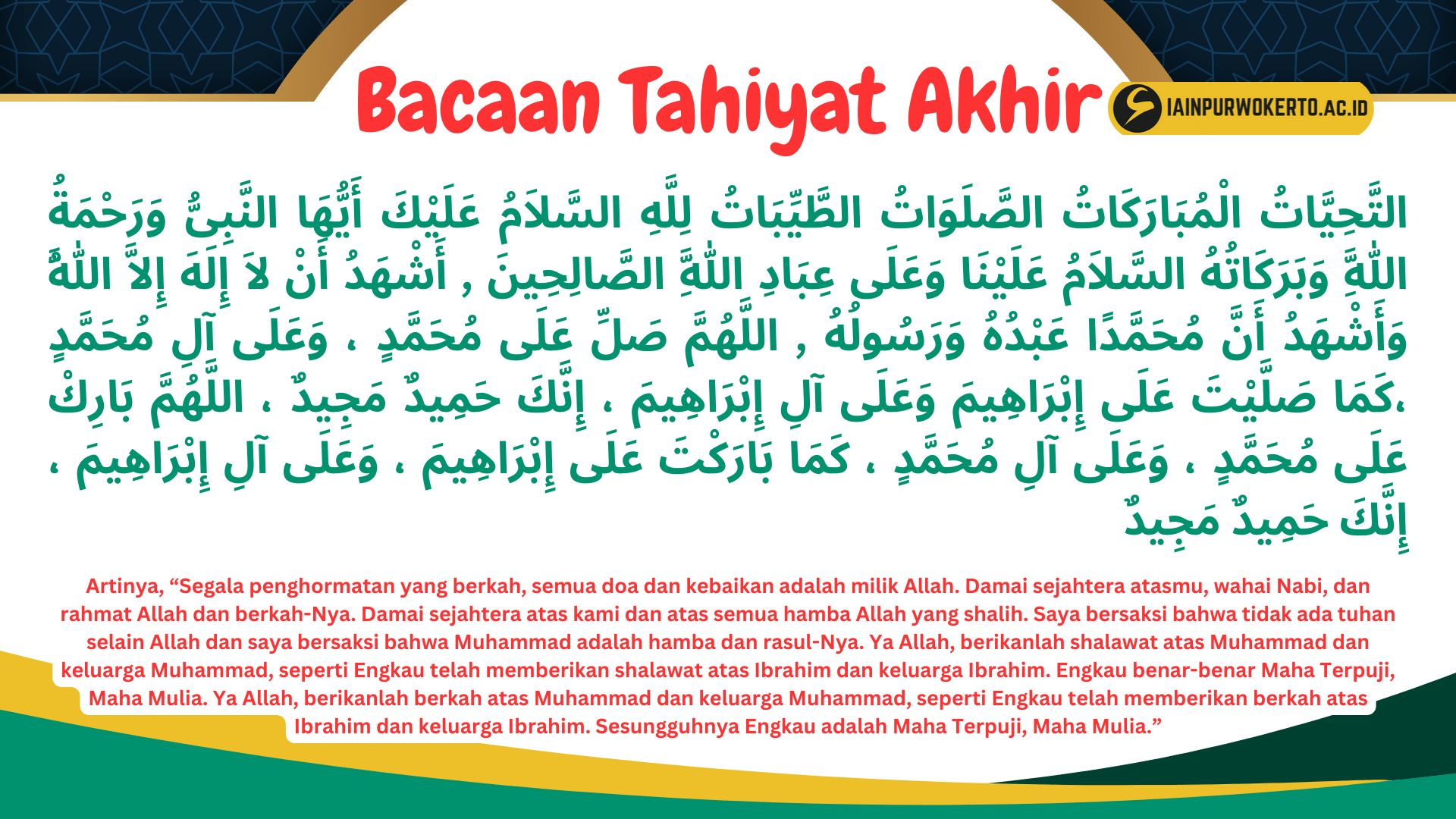 Bacaan Tahiyat Akhir

IAINPURWOKERTO.AC.ID

التَّحِيَّاتُ الْمُبَارَكَاتُ الصَّلَوَاتُ الطَّيِّبَاتُ لِلَّهِ السَّلاَمُ عَلَيْكَ أَيُّهَا النَّبِىُّ وَرَحْمَةُ اللَّهِ وَبَرَكَاتُهُ السَّلاَمُ عَلَيْنَا وَعَلَى عِبَادِ اللَّهِ الصَّالِحِينَ , أَشْهَدُ أَنْ لاَ إِلَهَ إِلاَّ اللَّهُ وَأَشْهَدُ أَنَّ مُحَمَّدًا عَبْدُهُ وَرَسُولُهُ , اللَّهُمَّ صَلِّ عَلَى مُحَمَّدٍ ، وَعَلَى آلِ مُحَمَّدٍ ،كَمَا صَلَّيْتَ عَلَى إِبْرَاهِيمَ وَعَلَى آلِ إِبْرَاهِيمَ ، إِنَّكَ حَمِيدٌ مَجِيدٌ ، اللَّهُمَّ بَارِكْ عَلَى مُحَمَّدٍ ، وَعَلَى آلِ مُحَمَّدٍ ، كَمَا بَارَكْتَ عَلَى إِبْرَاهِيمَ ، وَعَلَى آلِ إِبْرَاهِيمَ ، إِنَّكَ حَمِيدٌ مَجِيدٌ

Artinya, “Segala penghormatan yang berkah, semua doa dan kebaikan adalah milik Allah. Damai sejahtera atasmu, wahai Nabi, dan rahmat Allah dan berkah-Nya. Damai sejahtera atas kami dan atas semua hamba Allah yang shalih. Saya bersaksi bahwa tidak ada tuhan selain Allah dan saya bersaksi bahwa Muhammad adalah hamba dan rasul-Nya. Ya Allah, berikanlah shalawat atas Muhammad dan keluarga Muhammad, seperti Engkau telah memberikan shalawat atas Ibrahim dan keluarga Ibrahim. Engkau benar-benar Maha Terpuji, Maha Mulia. Ya Allah, berikanlah berkah atas Muhammad dan keluarga Muhammad, seperti Engkau telah memberikan berkah atas Ibrahim dan keluarga Ibrahim. Sesungguhnya Engkau adalah Maha Terpuji, Maha Mulia.”